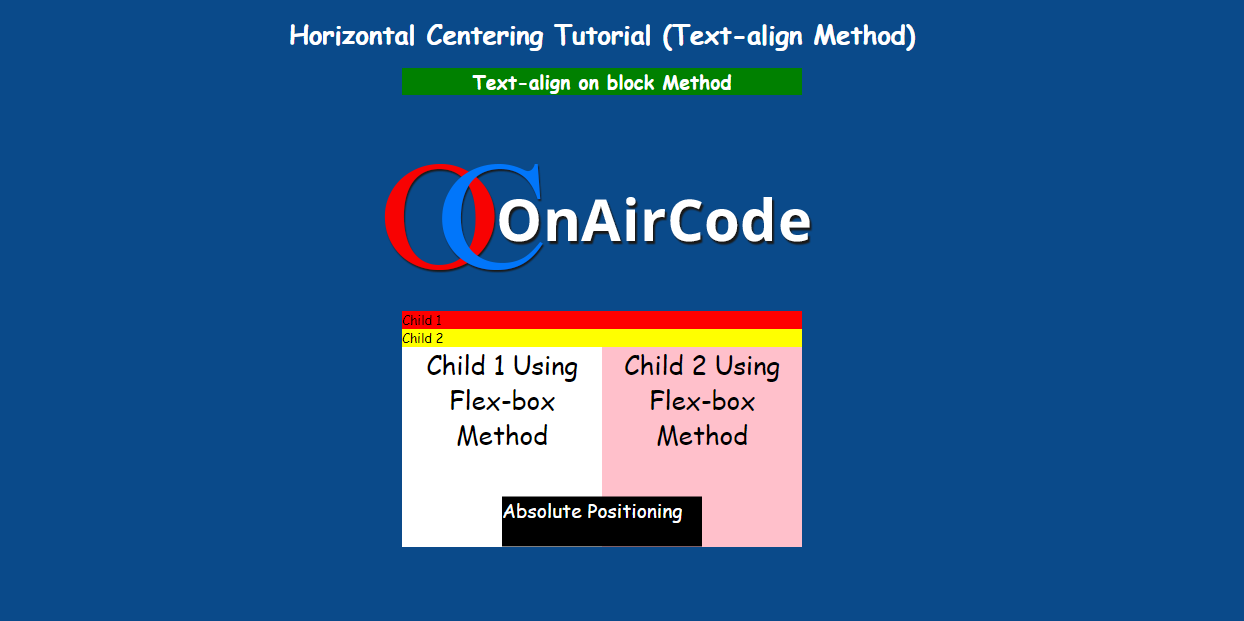 Horizontal Centering Tutorial (Text-align Method)

Text-align on block Method

OC OnAirCode

Child 1
Child 2

Child 1 Using Flex-box Method

Child 2 Using Flex-box Method

Absolute Positioning